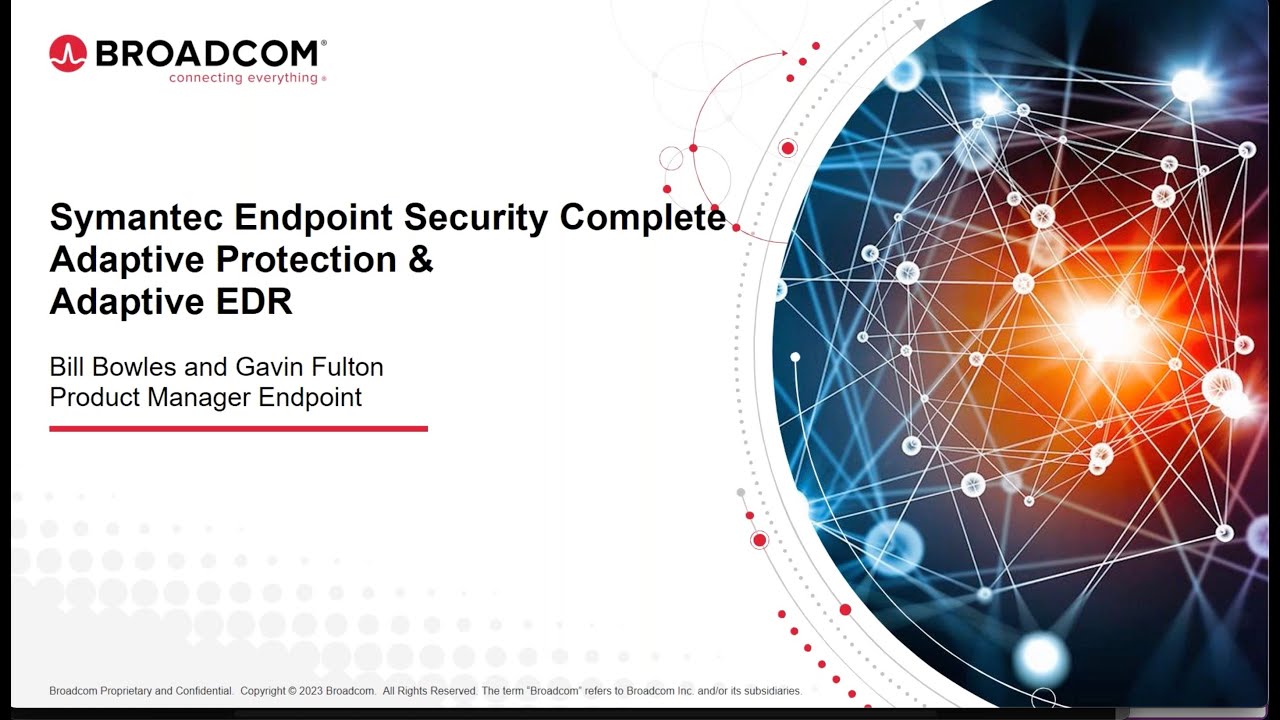 BROADCOM®
connecting everything®

Symantec Endpoint Security Complete
Adaptive Protection &
Adaptive EDR

Bill Bowles and Gavin Fulton
Product Manager Endpoint

Broadcom Proprietary and Confidential. Copyright © 2023 Broadcom. All Rights Reserved. The term "Broadcom" refers to Broadcom Inc. and/or its subsidiaries.